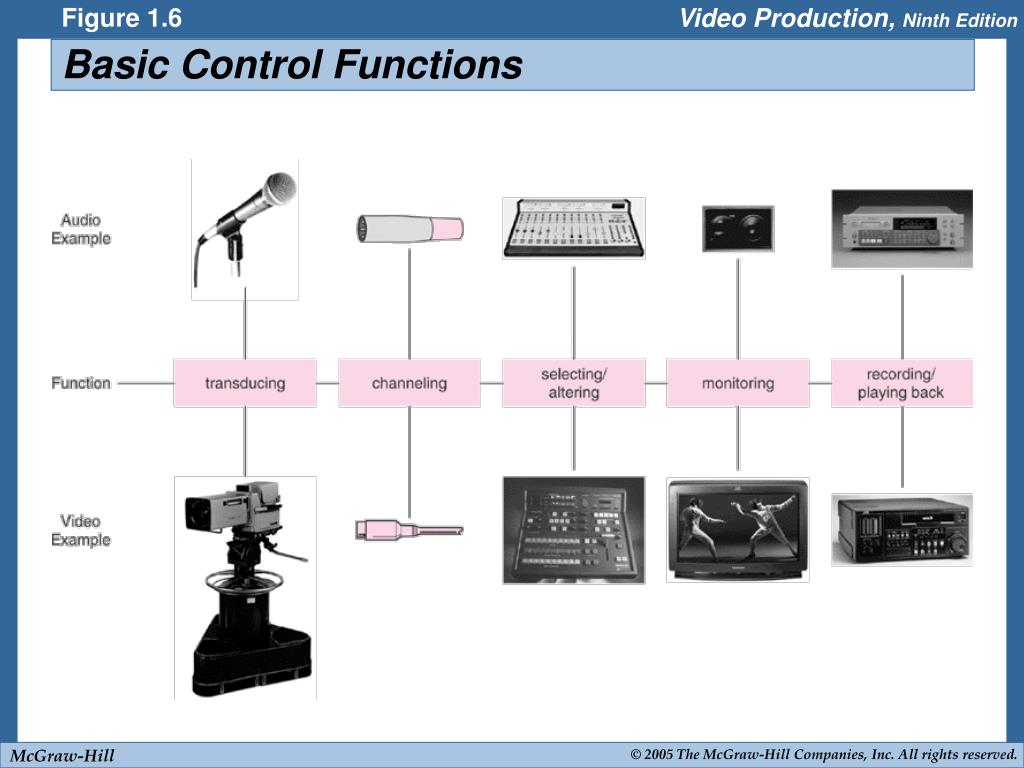 Figure 1.6

Video Production, Ninth Edition

Basic Control Functions

Audio Example

Function

transducing

channeling

selecting/ altering

monitoring

recording/ playing back

Video Example

McGraw-Hill

© 2005 The McGraw-Hill Companies, Inc. All rights reserved.